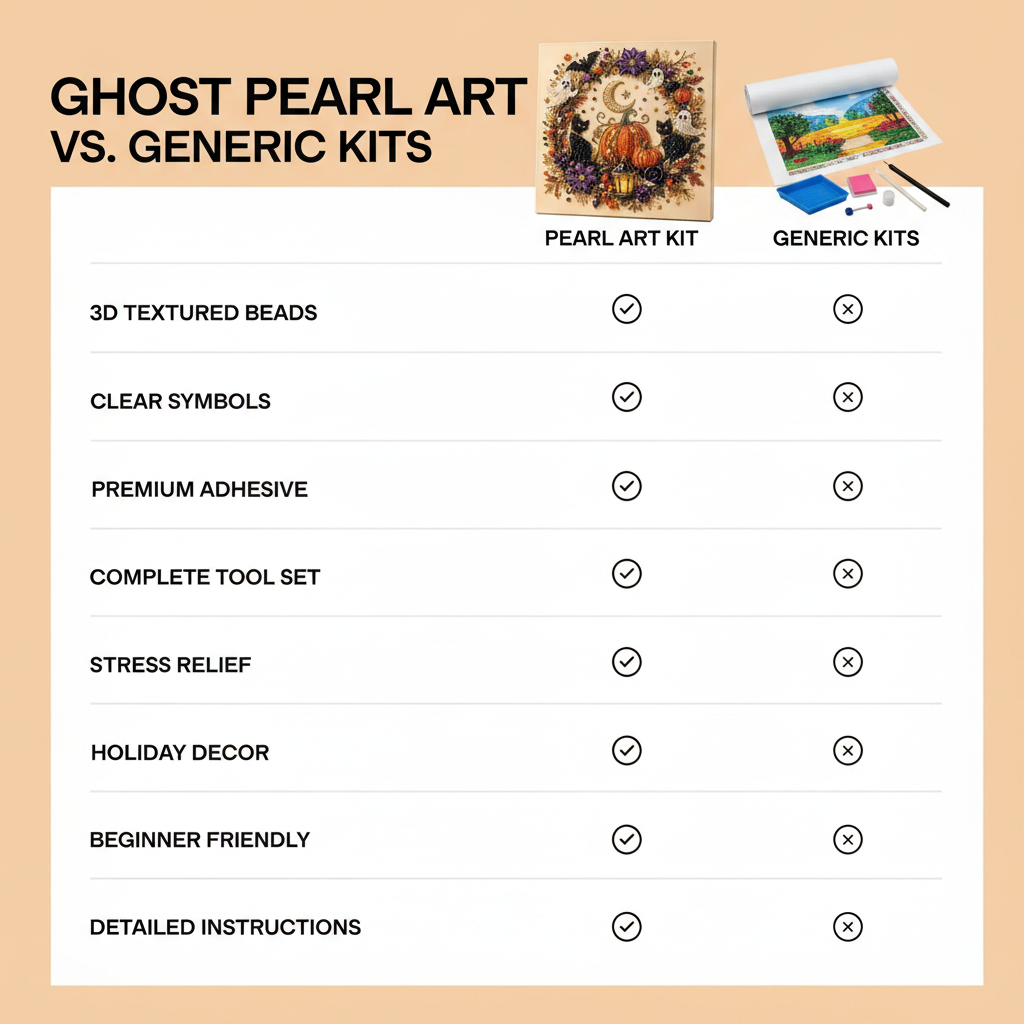 GHOST PEARL ART
VS. GENERIC KITS

| | PEARL ART KIT | GENERIC KITS |
|---|---|---|
| 3D TEXTURED BEADS | ✓ | ✗ |
| CLEAR SYMBOLS | ✓ | ✗ |
| PREMIUM ADHESIVE | ✓ | ✗ |
| COMPLETE TOOL SET | ✓ | ✗ |
| STRESS RELIEF | ✓ | ✗ |
| HOLIDAY DECOR | ✓ | ✗ |
| BEGINNER FRIENDLY | ✓ | ✗ |
| DETAILED INSTRUCTIONS | ✓ | ✗ |